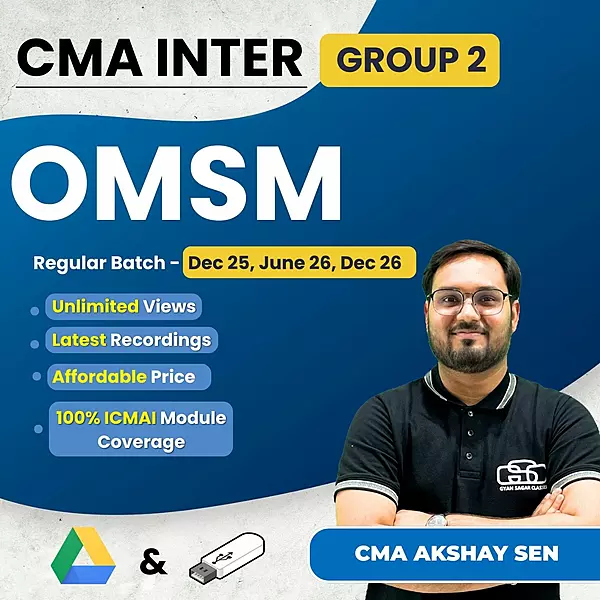 CMA INTER GROUP 2

OMSM

Regular Batch - Dec 25, June 26, Dec 26

Unlimited Views

Latest Recordings

Affordable Price

100% ICMAI Module Coverage

GSC
GYAN SAGAR CLASSES

&

CMA AKSHAY SEN